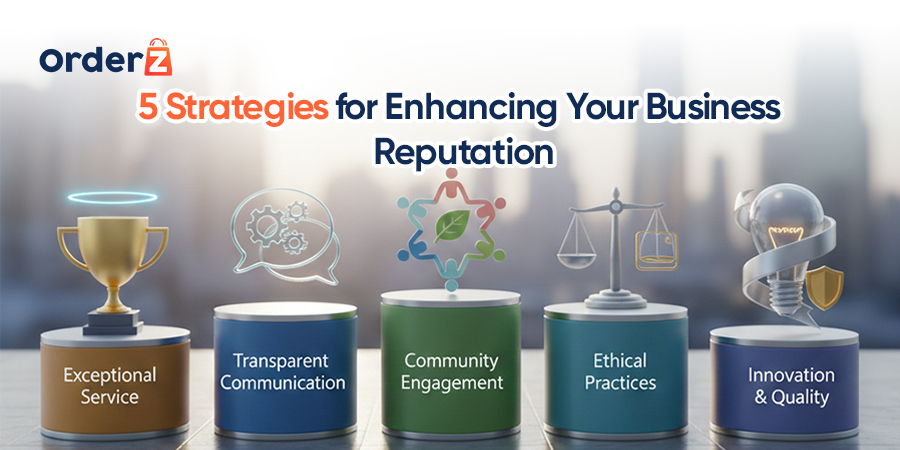 OrderZ

5 Strategies for Enhancing Your Business Reputation

Exceptional Service

Transparent Communication

Community Engagement

Ethical Practices

Innovation & Quality